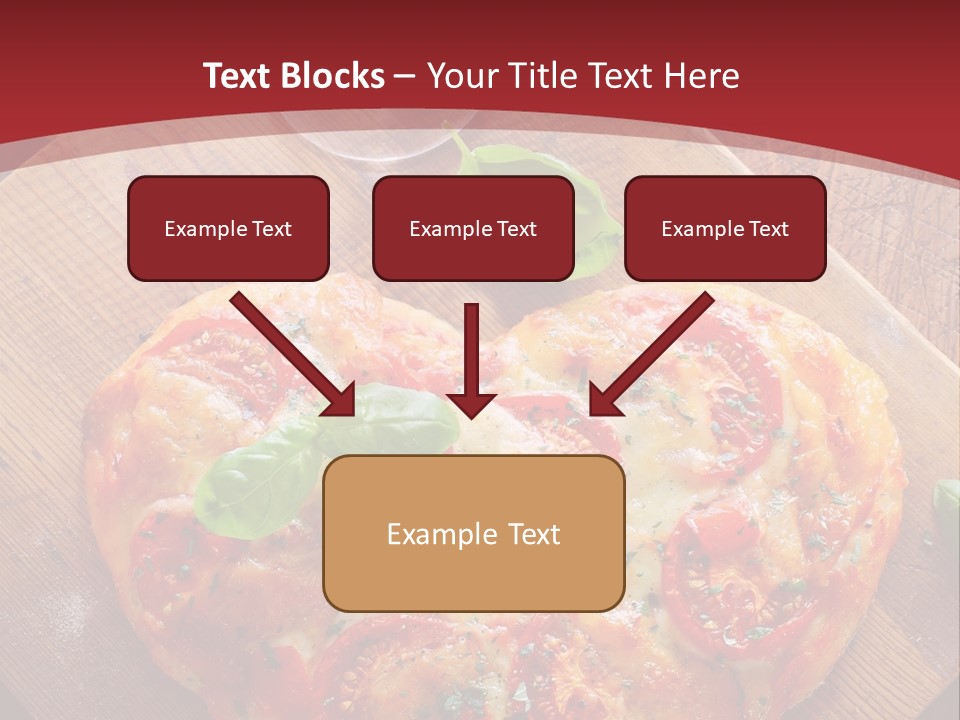 Text Blocks – Your Title Text Here

Example Text

Example Text

Example Text

Example Text